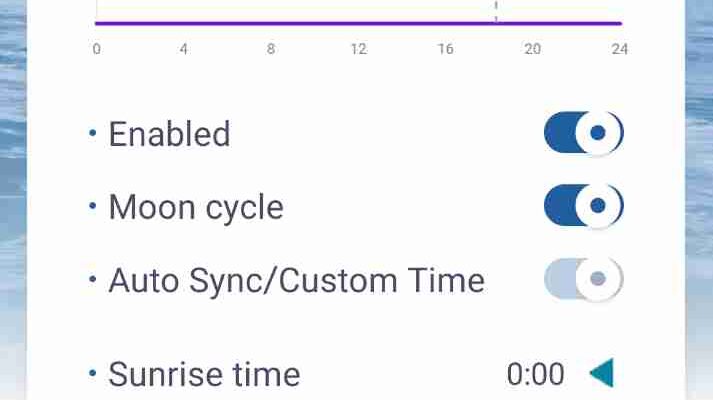 0 4 8 12 16 20 24

• Enabled

• Moon cycle

• Auto Sync/Custom Time

• Sunrise time 0:00